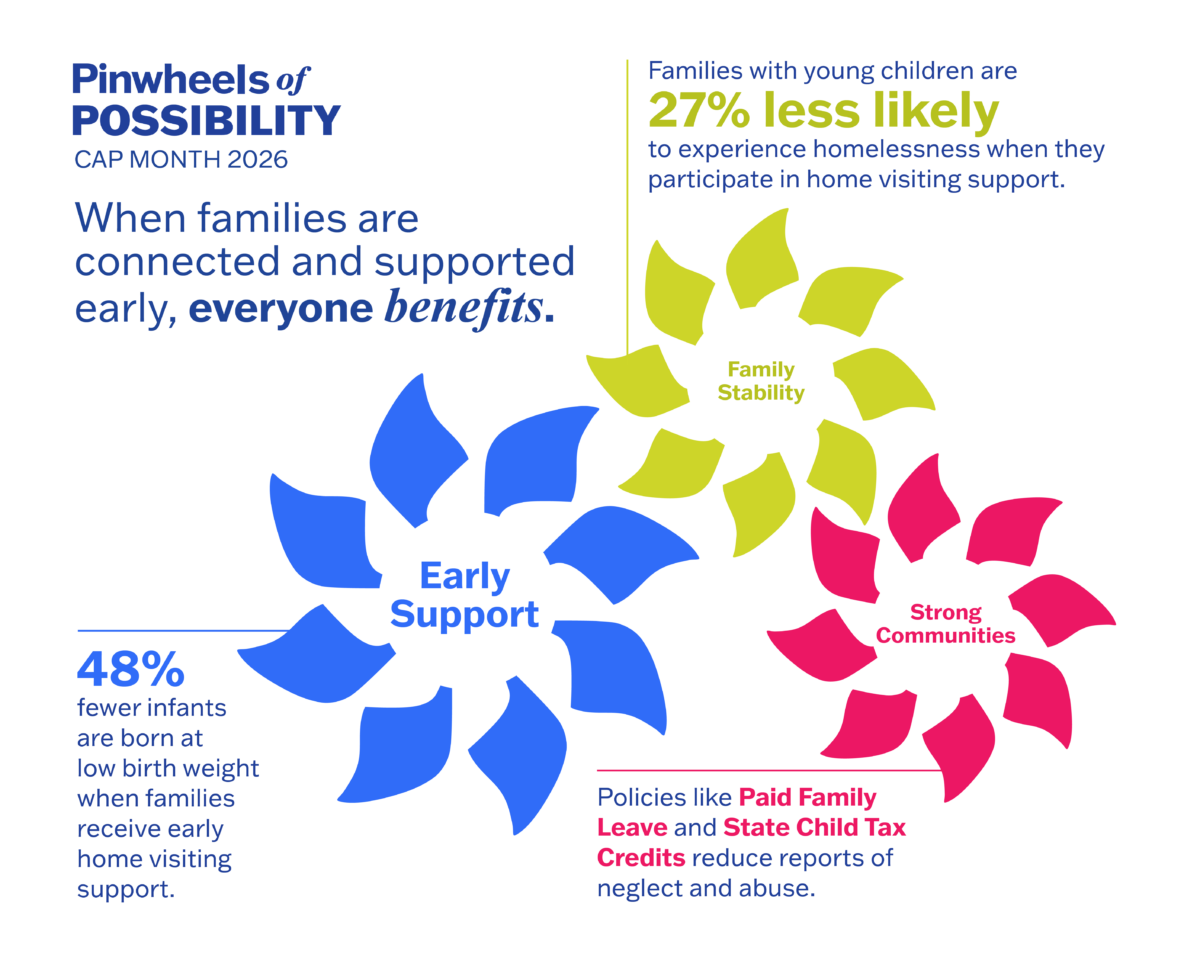 Pinwheels of POSSIBILITY
CAP MONTH 2026

When families are connected and supported early, everyone benefits.

Families with young children are
27% less likely
to experience homelessness when they participate in home visiting support.

Family Stability

Early Support

Strong Communities

48%
fewer infants are born at low birth weight when families receive early home visiting support.

Policies like Paid Family Leave and State Child Tax Credits reduce reports of neglect and abuse.